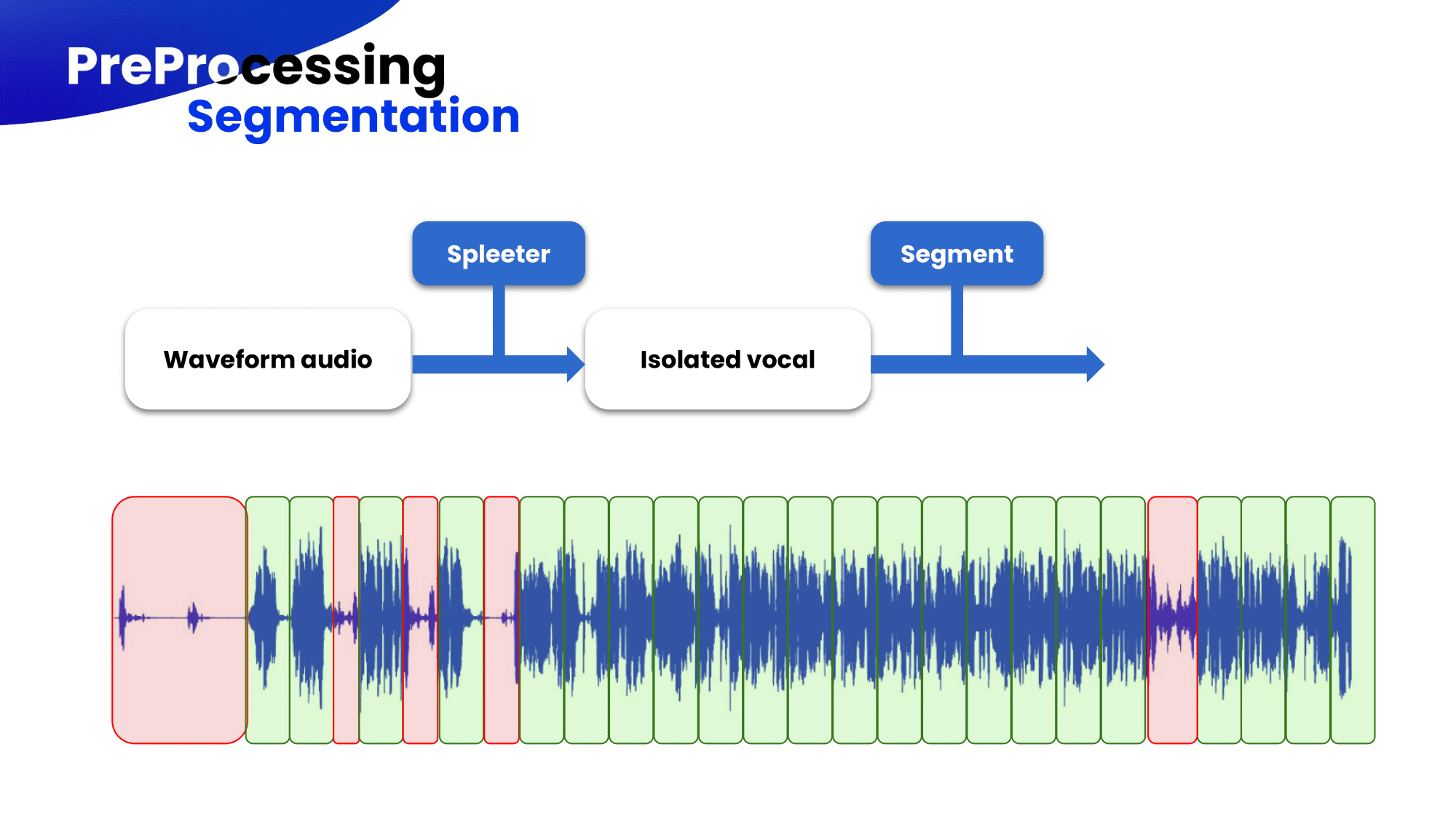 PreProcessing
Segmentation

Spleeter

Segment

Waveform audio

Isolated vocal